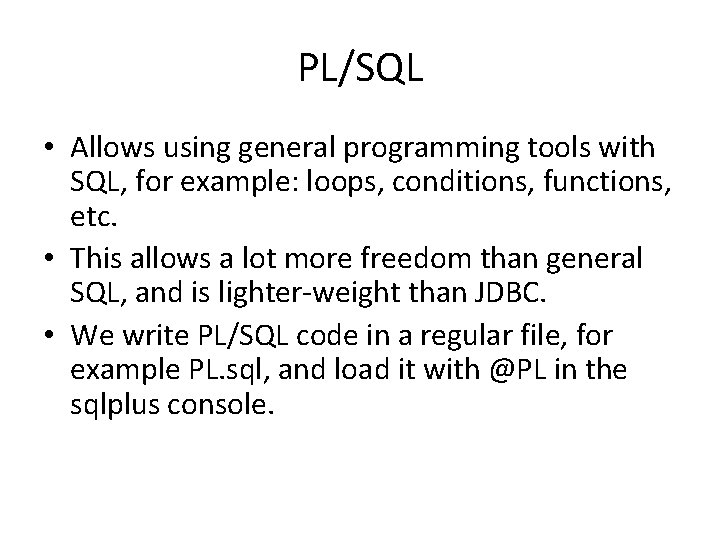 PL/SQL

• Allows using general programming tools with SQL, for example: loops, conditions, functions, etc.
• This allows a lot more freedom than general SQL, and is lighter-weight than JDBC.
• We write PL/SQL code in a regular file, for example PL.sql, and load it with @PL in the sqlplus console.